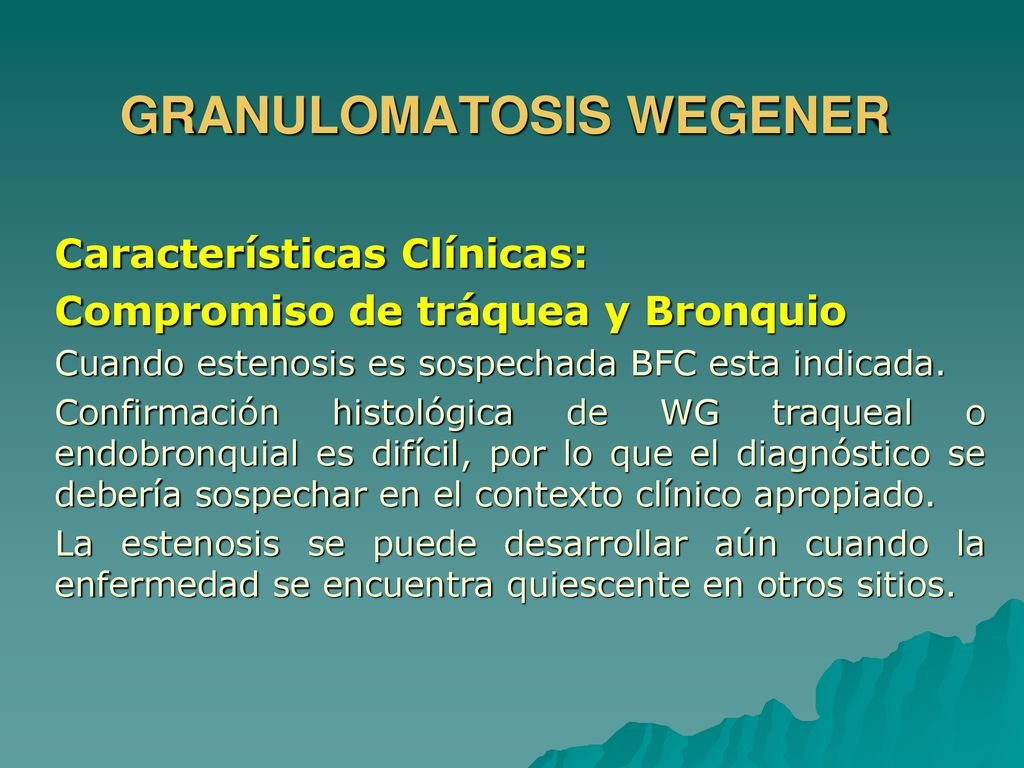 GRANULOMATOSIS WEGENER

Características Clínicas:

Compromiso de tráquea y Bronquio

Cuando estenosis es sospechada BFC esta indicada.

Confirmación histológica de WG traqueal o endobronquial es difícil, por lo que el diagnóstico se debería sospechar en el contexto clínico apropiado.

La estenosis se puede desarrollar aún cuando la enfermedad se encuentra quiescente en otros sitios.